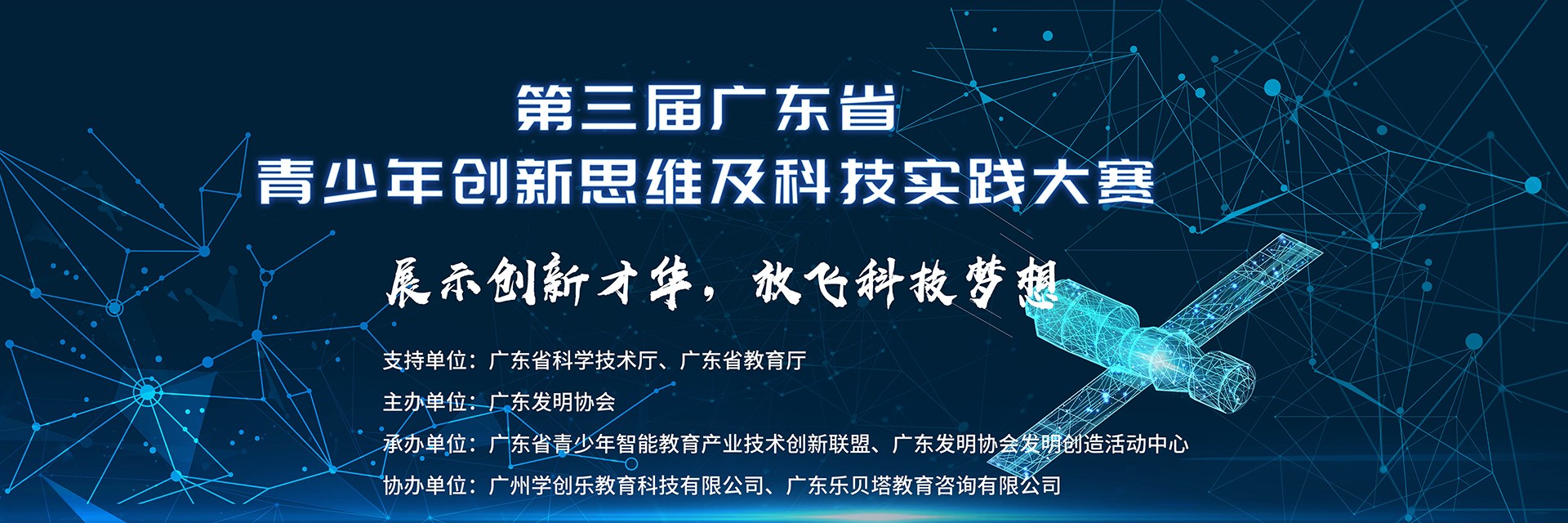 第三届广东省
青少年创新思维及科技实践大赛

展示创新才华，放飞科技梦想

支持单位：广东省科学技术厅、广东省教育厅

主办单位：广东发明协会

承办单位：广东省青少年智能教育产业技术创新联盟、广东发明协会发明创造活动中心

协办单位：广州学创乐教育科技有限公司、广东乐贝塔教育咨询有限公司